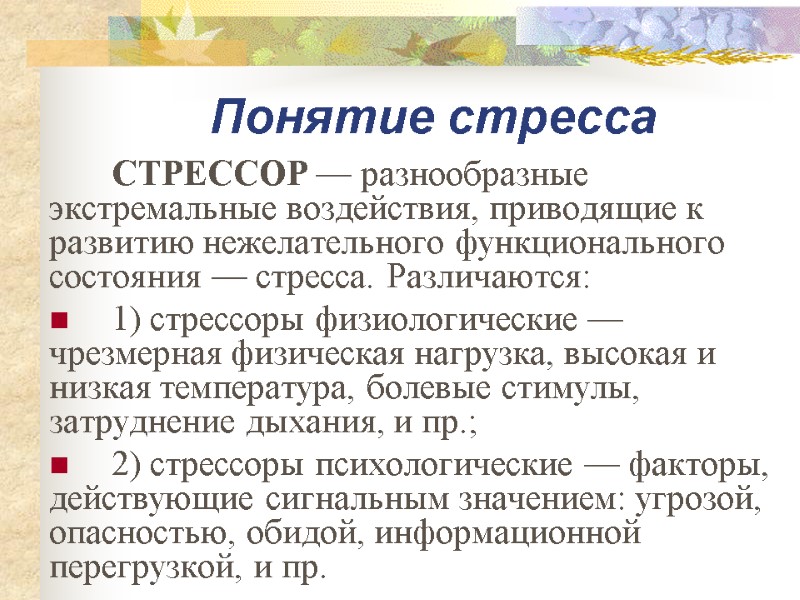 Понятие стресса

СТРЕССОР — разнообразные экстремальные воздействия, приводящие к развитию нежелательного функционального состояния — стресса. Различаются:

1) стрессоры физиологические — чрезмерная физическая нагрузка, высокая и низкая температура, болевые стимулы, затруднение дыхания, и пр.;

2) стрессоры психологические — факторы, действующие сигнальным значением: угрозой, опасностью, обидой, информационной перегрузкой, и пр.